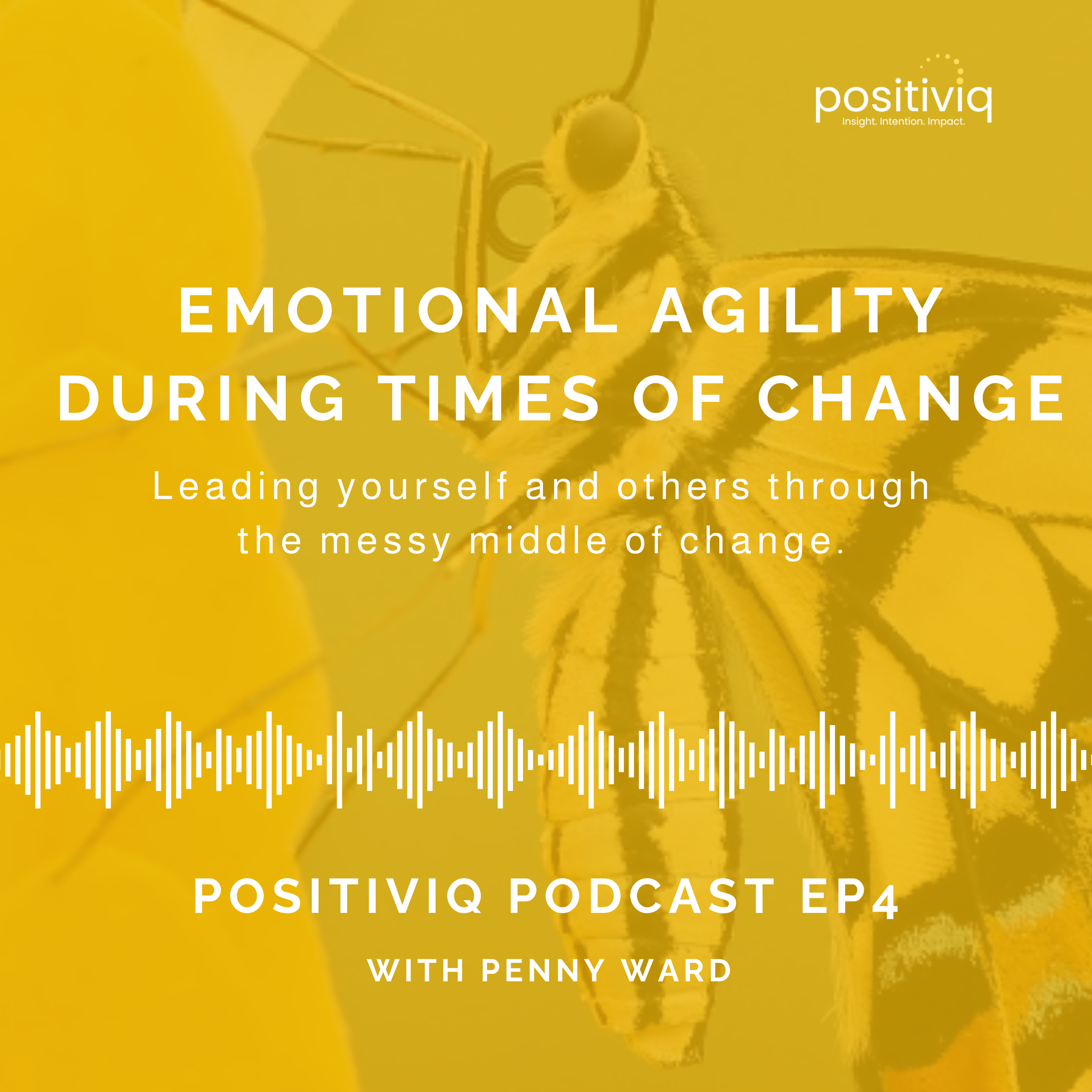 positiviq
Insight. Intention. Impact.

EMOTIONAL AGILITY DURING TIMES OF CHANGE

Leading yourself and others through the messy middle of change.

POSITIVIQ PODCAST EP4

WITH PENNY WARD